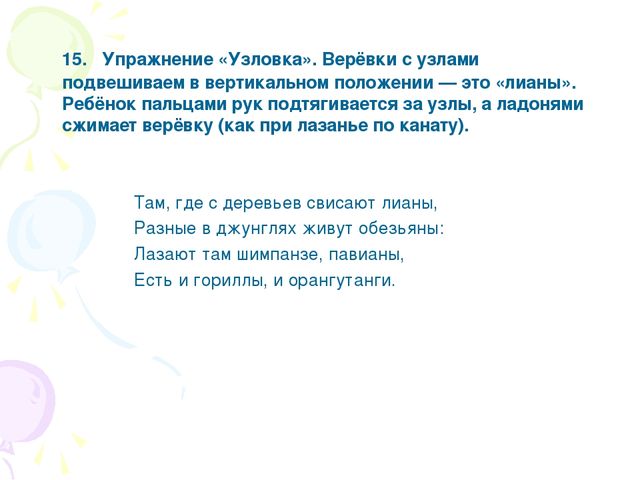 15. Упражнение «Узловка». Верёвки с узлами подвешиваем в вертикальном положении — это «лианы». Ребёнок пальцами рук подтягивается за узлы, а ладонями сжимает верёвку (как при лазанье по канату).

Там, где с деревьев свисают лианы,
Разные в джунглях живут обезьяны:
Лазают там шимпанзе, павианы,
Есть и гориллы, и орангутанги.